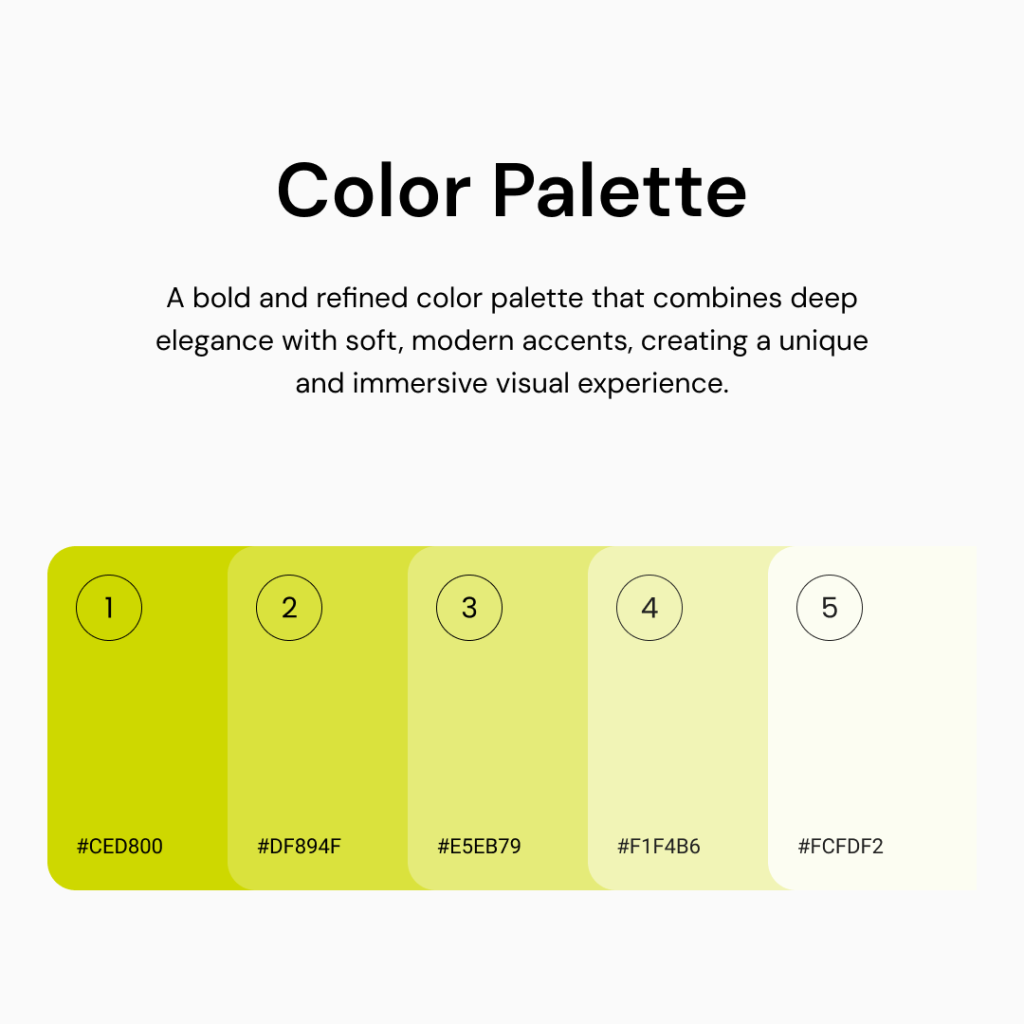 Color Palette

A bold and refined color palette that combines deep elegance with soft, modern accents, creating a unique and immersive visual experience.

1
#CED800

2
#DF894F

3
#E5EB79

4
#F1F4B6

5
#FCFDF2